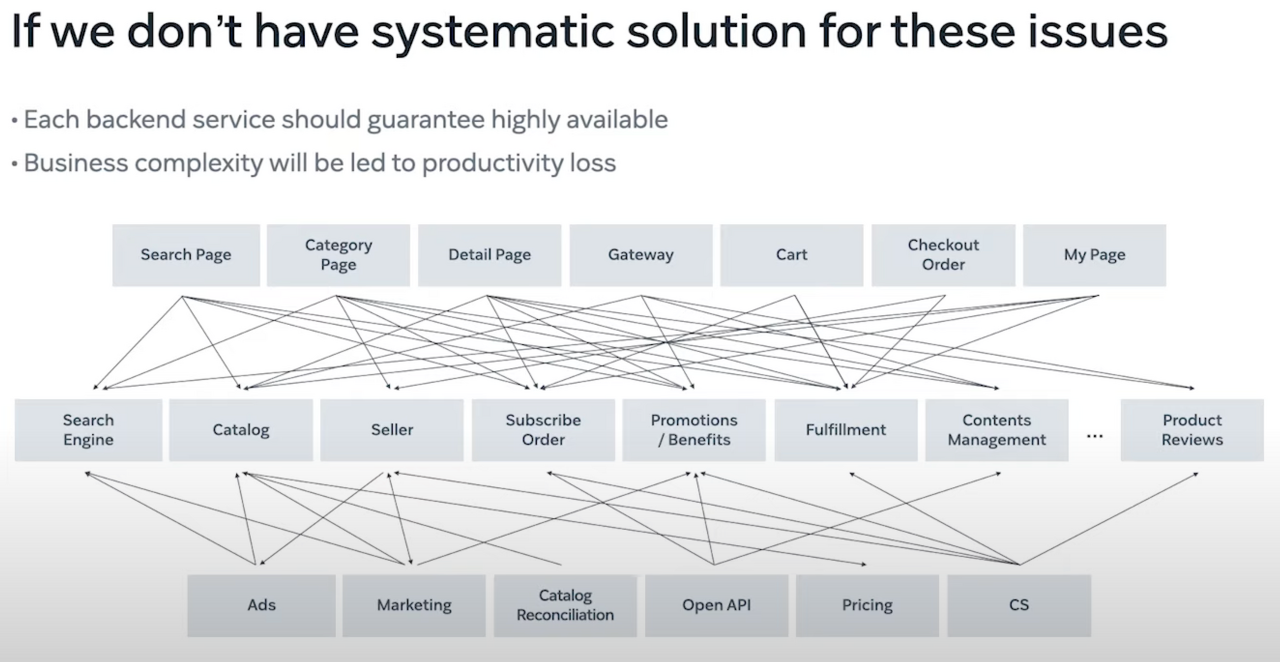 If we don't have systematic solution for these issues

• Each backend service should guarantee highly available
• Business complexity will be led to productivity loss

Search Page
Category Page
Detail Page
Gateway
Cart
Checkout Order
My Page

Search Engine
Catalog
Seller
Subscribe Order
Promotions / Benefits
Fulfillment
Contents Management
...
Product Reviews

Ads
Marketing
Catalog Reconciliation
Open API
Pricing
CS